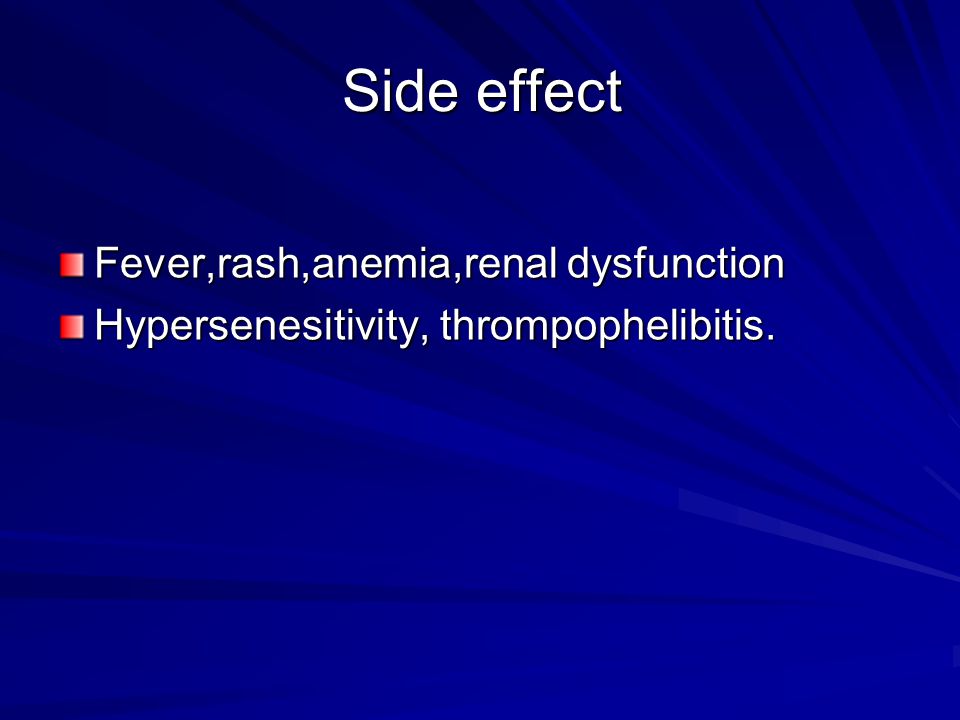 Side effect

Fever,rash,anemia,renal dysfunction

Hypersenesitivity, thrompophelibitis.